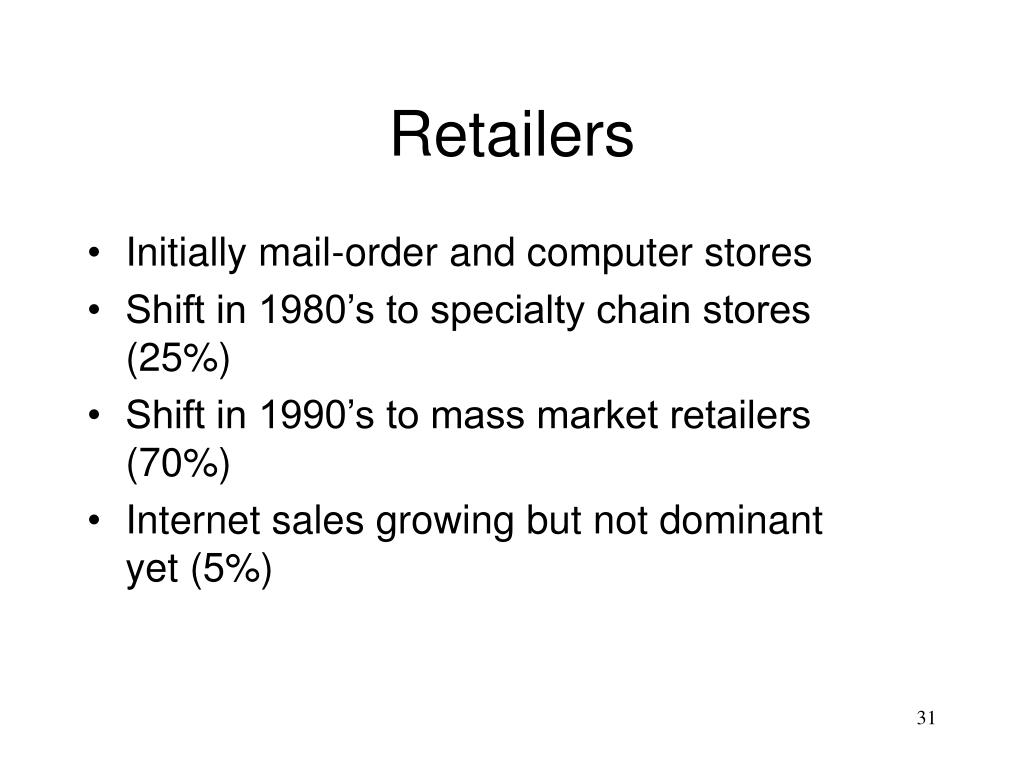 Retailers

• Initially mail-order and computer stores
• Shift in 1980’s to specialty chain stores (25%)
• Shift in 1990’s to mass market retailers (70%)
• Internet sales growing but not dominant yet (5%)

31